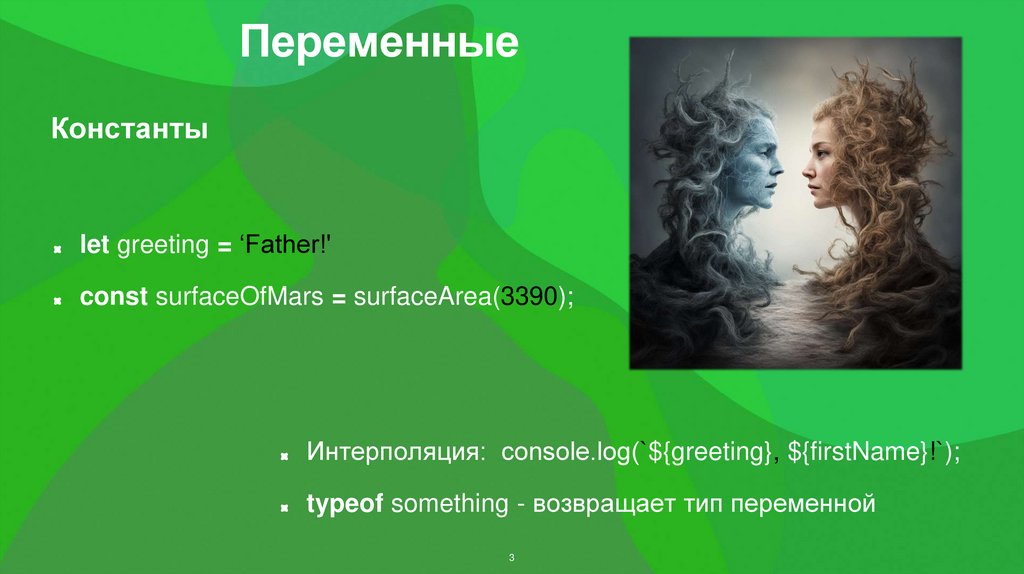 Переменные

Константы

let greeting = ‘Father!'

const surfaceOfMars = surfaceArea(3390);

Интерполяция: console.log(`${greeting}, ${firstName}!`);

typeof something - возвращает тип переменной

3